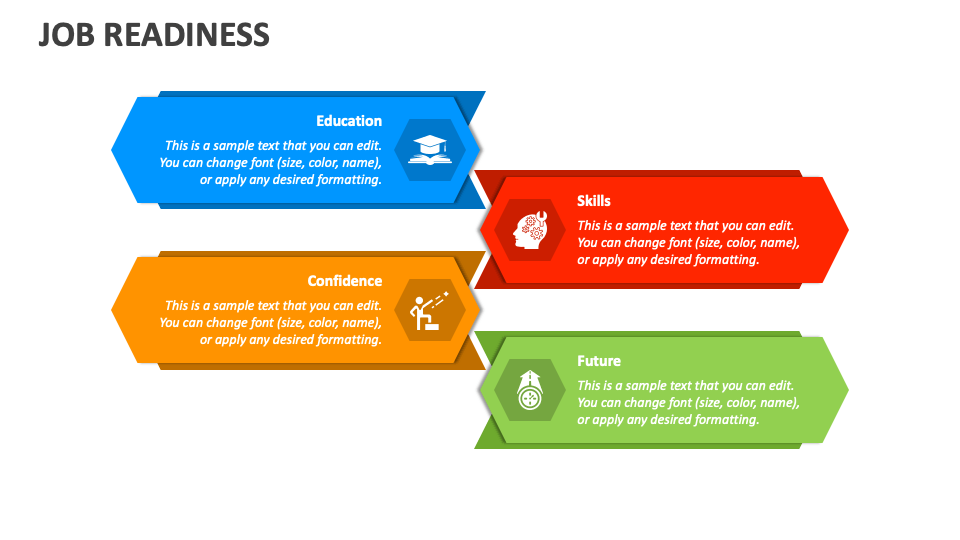 JOB READINESS

Education
This is a sample text that you can edit. You can change font (size, color, name), or apply any desired formatting.

Skills
This is a sample text that you can edit. You can change font (size, color, name), or apply any desired formatting.

Confidence
This is a sample text that you can edit. You can change font (size, color, name), or apply any desired formatting.

Future
This is a sample text that you can edit. You can change font (size, color, name), or apply any desired formatting.